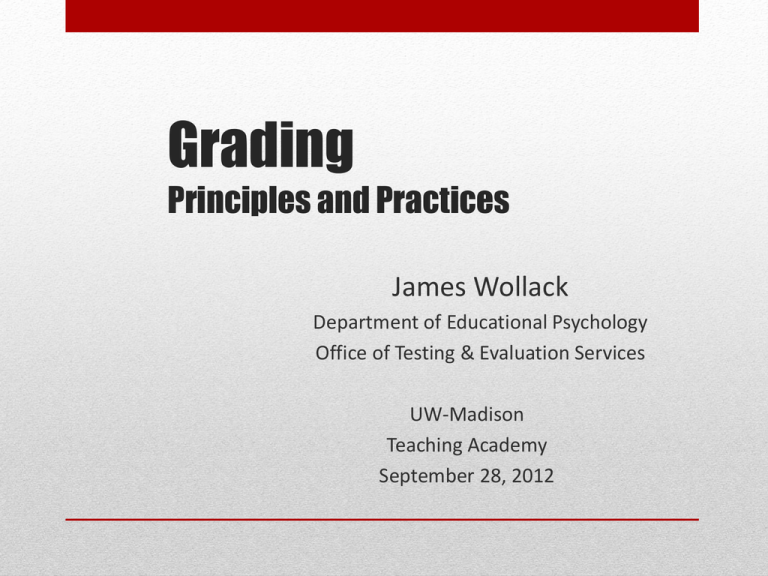 Grading
Principles and Practices

James Wollack
Department of Educational Psychology
Office of Testing & Evaluation Services

UW-Madison
Teaching Academy
September 28, 2012